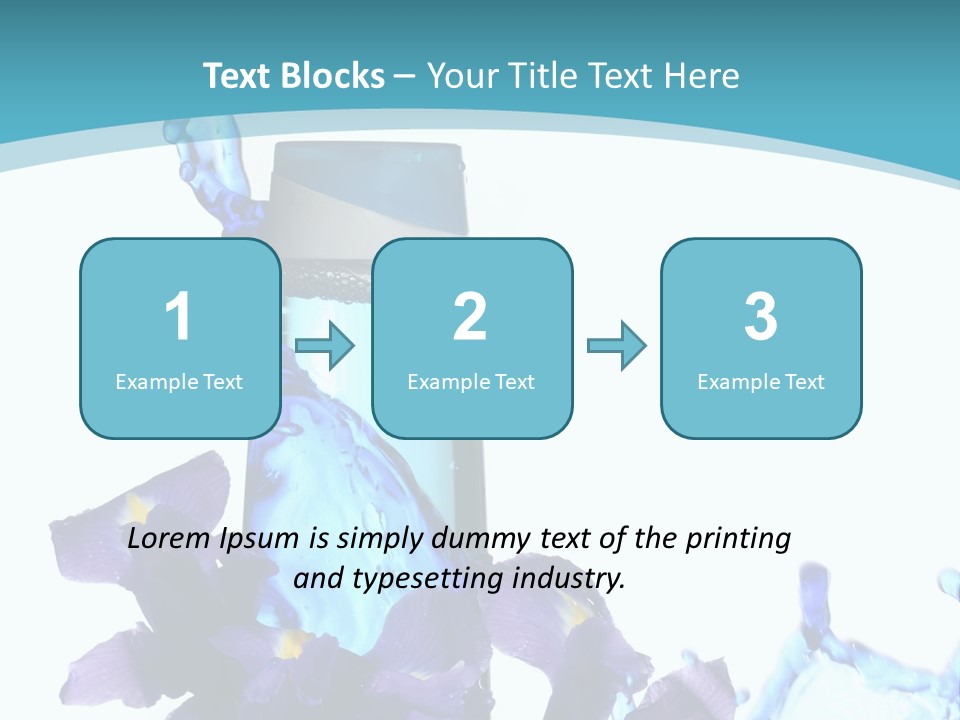 Text Blocks – Your Title Text Here

1
Example Text

2
Example Text

3
Example Text

Lorem Ipsum is simply dummy text of the printing and typesetting industry.